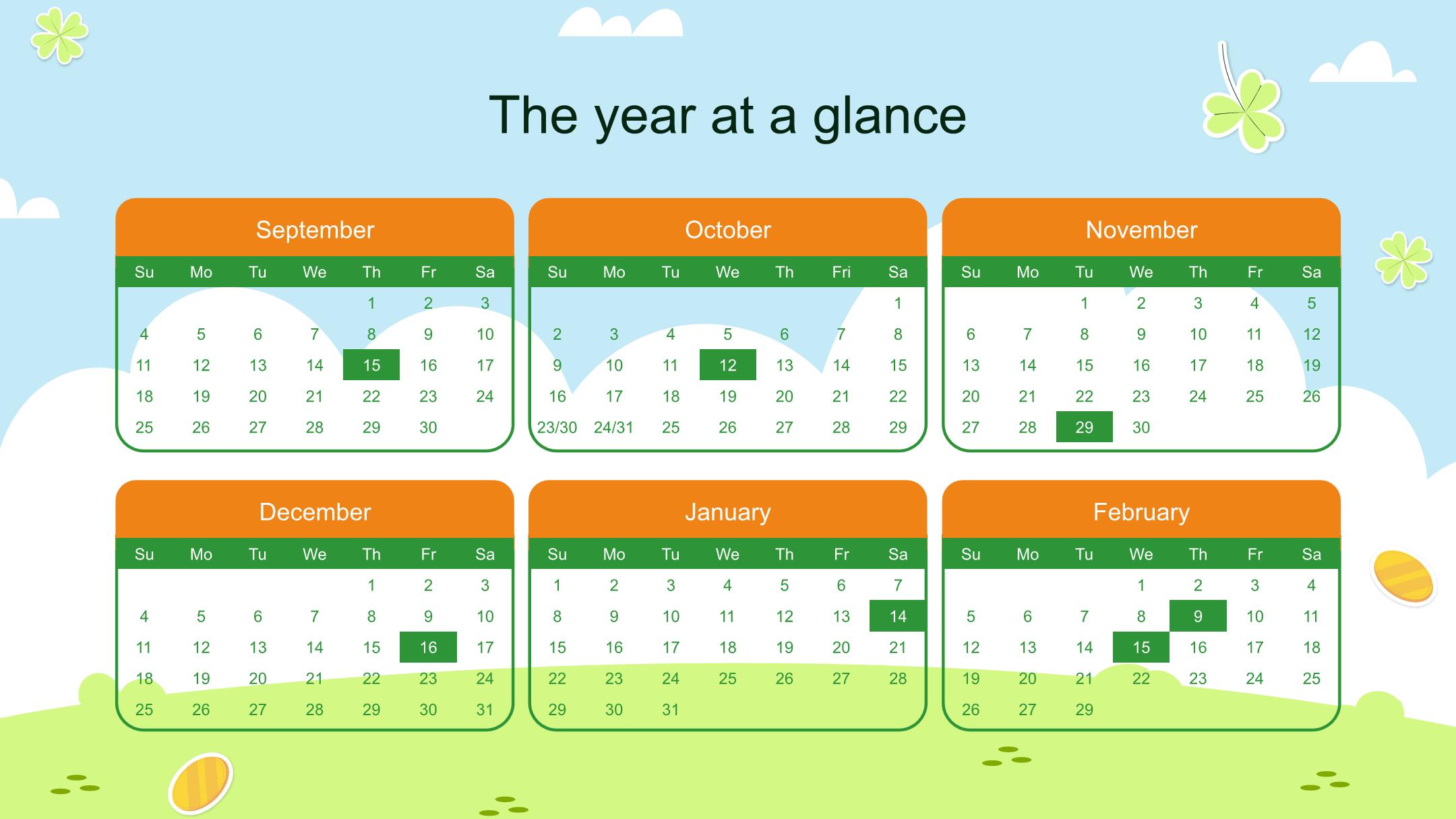 The year at a glance

September

| Su | Mo | Tu | We | Th | Fr | Sa |
|---|---|---|---|---|---|---|
| | | | | 1 | 2 | 3 |
| 4 | 5 | 6 | 7 | 8 | 9 | 10 |
| 11 | 12 | 13 | 14 | 15 | 16 | 17 |
| 18 | 19 | 20 | 21 | 22 | 23 | 24 |
| 25 | 26 | 27 | 28 | 29 | 30 | |

October

| Su | Mo | Tu | We | Th | Fri | Sa |
|---|---|---|---|---|---|---|
| | | | | | | 1 |
| 2 | 3 | 4 | 5 | 6 | 7 | 8 |
| 9 | 10 | 11 | 12 | 13 | 14 | 15 |
| 16 | 17 | 18 | 19 | 20 | 21 | 22 |
| 23/30 | 24/31 | 25 | 26 | 27 | 28 | 29 |

November

| Su | Mo | Tu | We | Th | Fr | Sa |
|---|---|---|---|---|---|---|
| | | 1 | 2 | 3 | 4 | 5 |
| 6 | 7 | 8 | 9 | 10 | 11 | 12 |
| 13 | 14 | 15 | 16 | 17 | 18 | 19 |
| 20 | 21 | 22 | 23 | 24 | 25 | 26 |
| 27 | 28 | 29 | 30 | | | |

December

| Su | Mo | Tu | We | Th | Fr | Sa |
|---|---|---|---|---|---|---|
| | | | | 1 | 2 | 3 |
| 4 | 5 | 6 | 7 | 8 | 9 | 10 |
| 11 | 12 | 13 | 14 | 15 | 16 | 17 |
| 18 | 19 | 20 | 21 | 22 | 23 | 24 |
| 25 | 26 | 27 | 28 | 29 | 30 | 31 |

January

| Su | Mo | Tu | We | Th | Fr | Sa |
|---|---|---|---|---|---|---|
| 1 | 2 | 3 | 4 | 5 | 6 | 7 |
| 8 | 9 | 10 | 11 | 12 | 13 | 14 |
| 15 | 16 | 17 | 18 | 19 | 20 | 21 |
| 22 | 23 | 24 | 25 | 26 | 27 | 28 |
| 29 | 30 | 31 | | | | |

February

| Su | Mo | Tu | We | Th | Fr | Sa |
|---|---|---|---|---|---|---|
| | | | 1 | 2 | 3 | 4 |
| 5 | 6 | 7 | 8 | 9 | 10 | 11 |
| 12 | 13 | 14 | 15 | 16 | 17 | 18 |
| 19 | 20 | 21 | 22 | 23 | 24 | 25 |
| 26 | 27 | 29 | | | | |